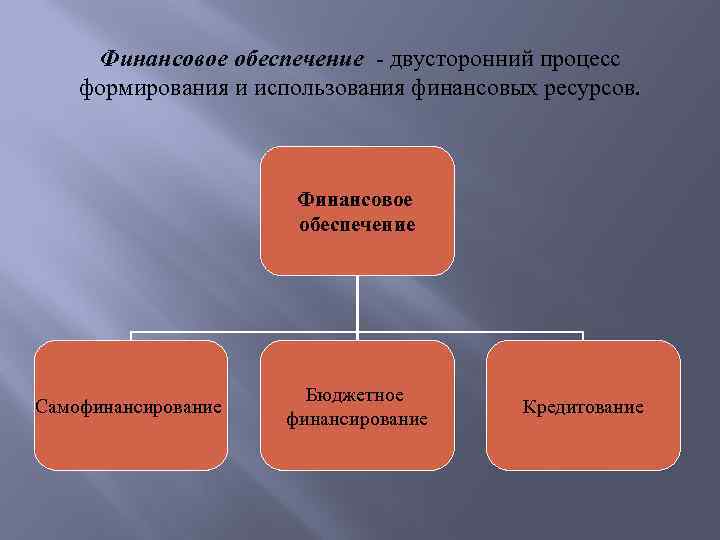 Финансовое обеспечение - двусторонний процесс формирования и использования финансовых ресурсов.

Финансовое обеспечение

Самофинансирование

Бюджетное финансирование

Кредитование